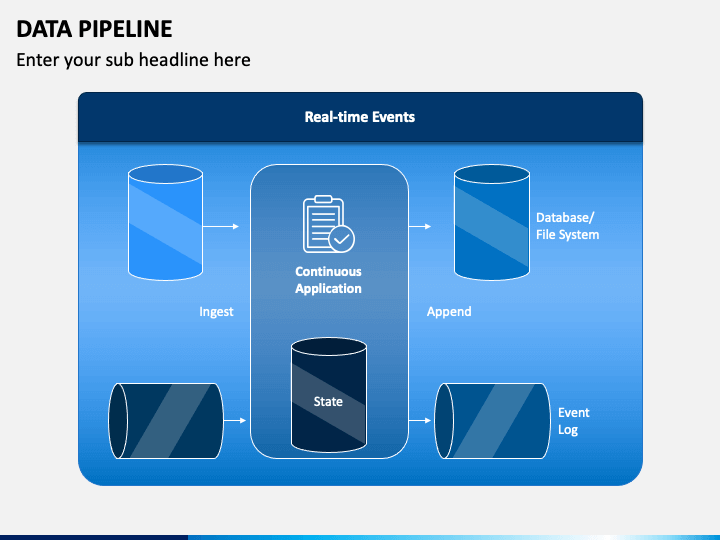 DATA PIPELINE

Enter your sub headline here

Real-time Events

Continuous Application

Database/ File System

Ingest

Append

State

Event Log